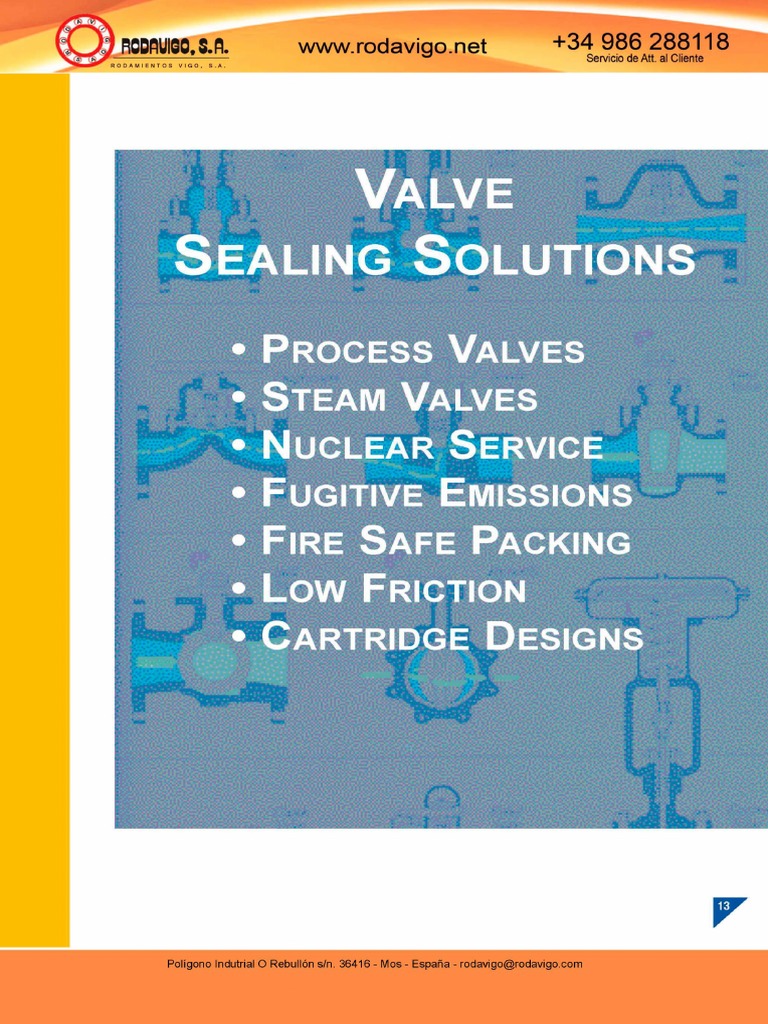 RODAVIGO, S.A.
RODAMIENTOS VIGO, S.A.

www.rodavigo.net

+34 986 288118
Servicio de Att. al Cliente

VALVE
SEALING SOLUTIONS

• PROCESS VALVES
• STEAM VALVES
• NUCLEAR SERVICE
• FUGITIVE EMISSIONS
• FIRE SAFE PACKING
• LOW FRICTION
• CARTRIDGE DESIGNS

13

Polígono Indutrial O Rebullón s/n. 36416 - Mos - España - rodavigo@rodavigo.com